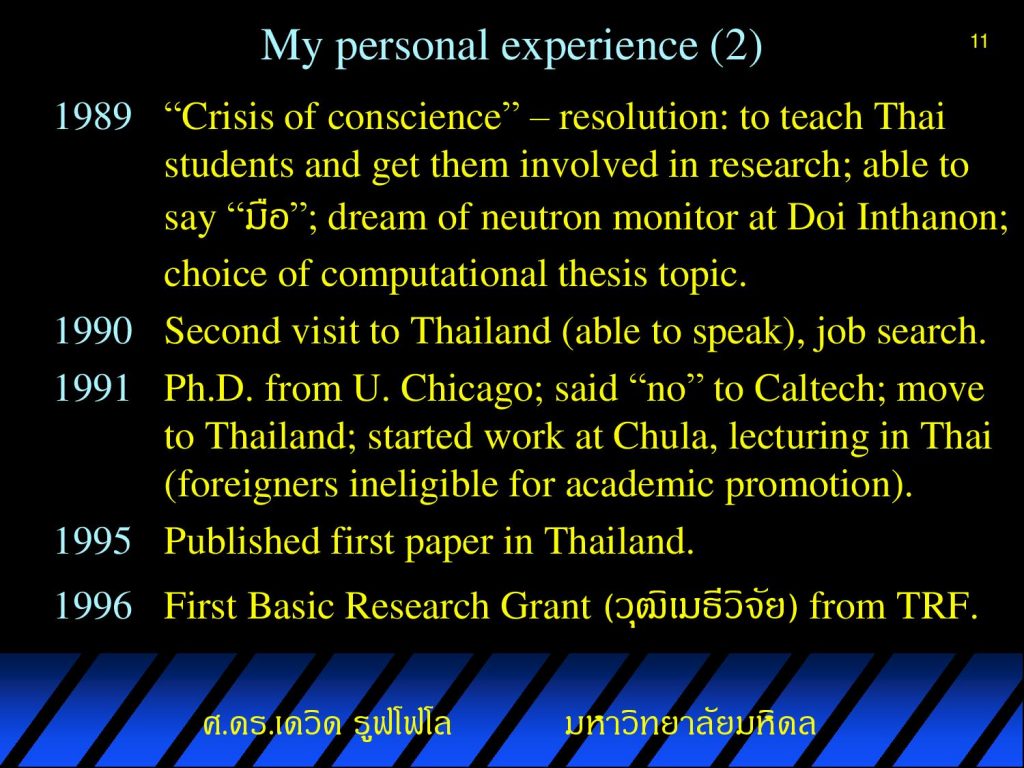 My personal experience (2)

11

1989 “Crisis of conscience” – resolution: to teach Thai students and get them involved in research; able to say “มือ”; dream of neutron monitor at Doi Inthanon; choice of computational thesis topic.

1990 Second visit to Thailand (able to speak), job search.

1991 Ph.D. from U. Chicago; said “no” to Caltech; move to Thailand; started work at Chula, lecturing in Thai (foreigners ineligible for academic promotion).

1995 Published first paper in Thailand.

1996 First Basic Research Grant (วุฒิเมธีวิจัย) from TRF.

ศ.ดร.เดวิด รูฟโฟโล มหาวิทยาลัยมหิดล